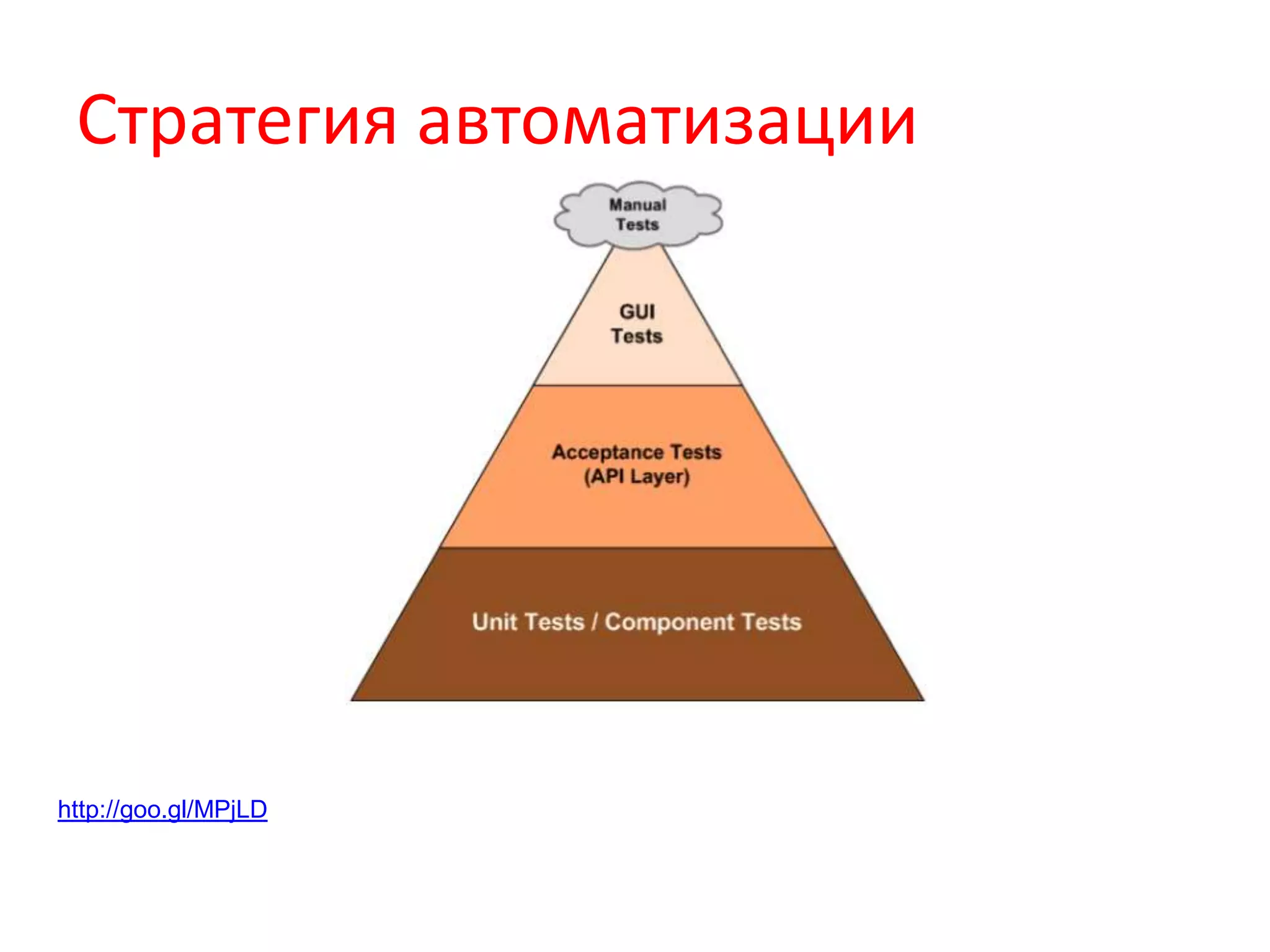 Стратегия автоматизации

Manual Tests

GUI Tests

Acceptance Tests (API Layer)

Unit Tests / Component Tests

http://goo.gl/MPjLD